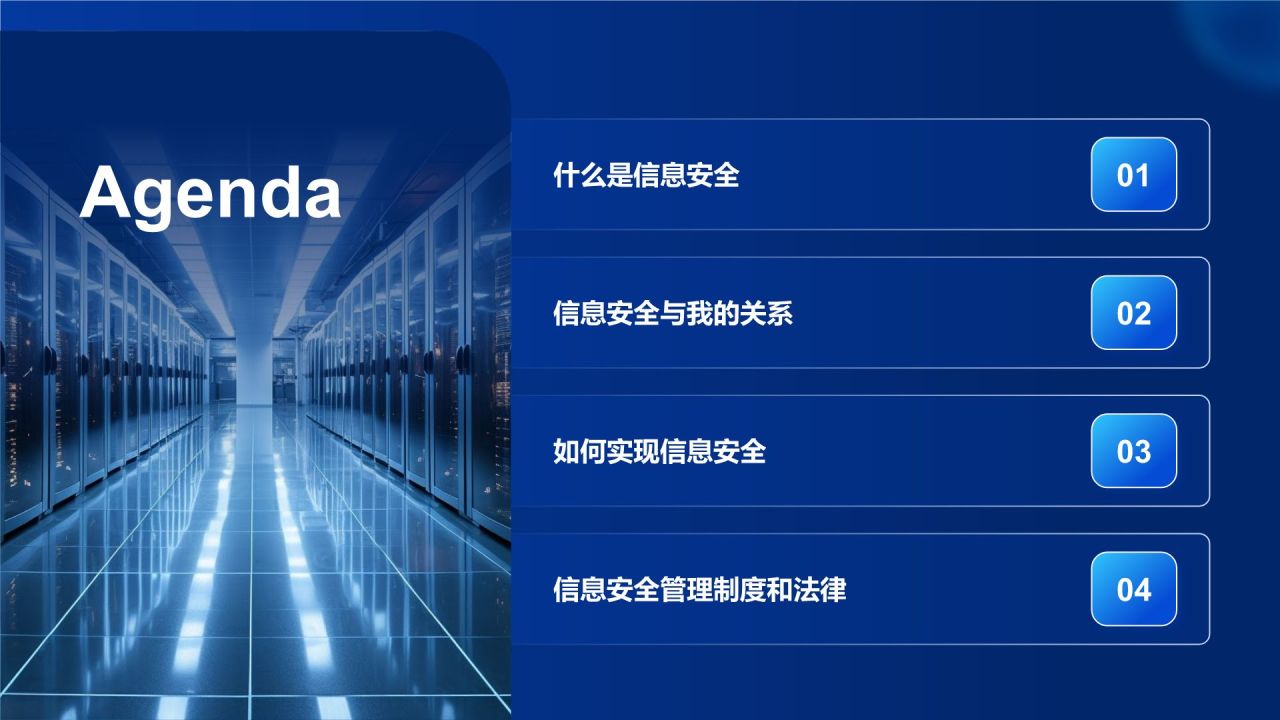 Agenda

什么是信息安全 01

信息安全与我的关系 02

如何实现信息安全 03

信息安全管理制度和法律 04